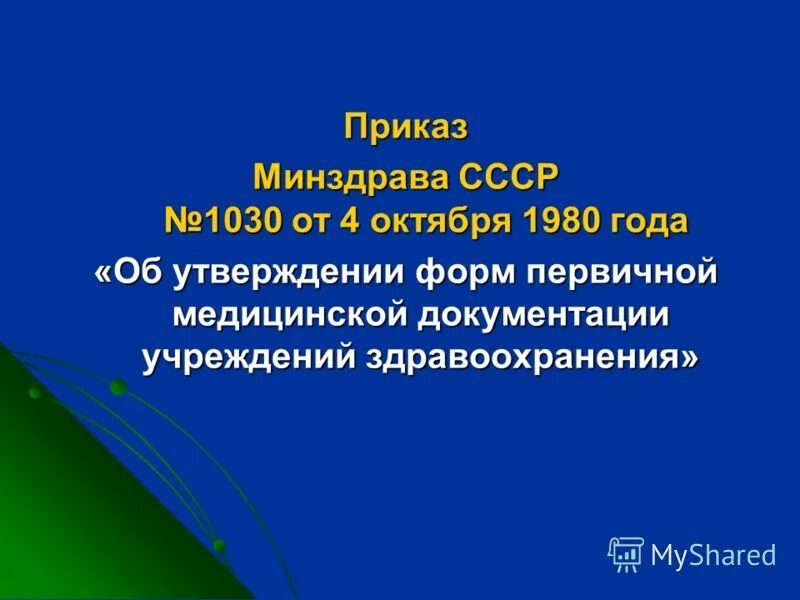 Приказ
Минздрава СССР
№1030 от 4 октября 1980 года
«Об утверждении форм первичной медицинской документации учреждений здравоохранения»

MyShared